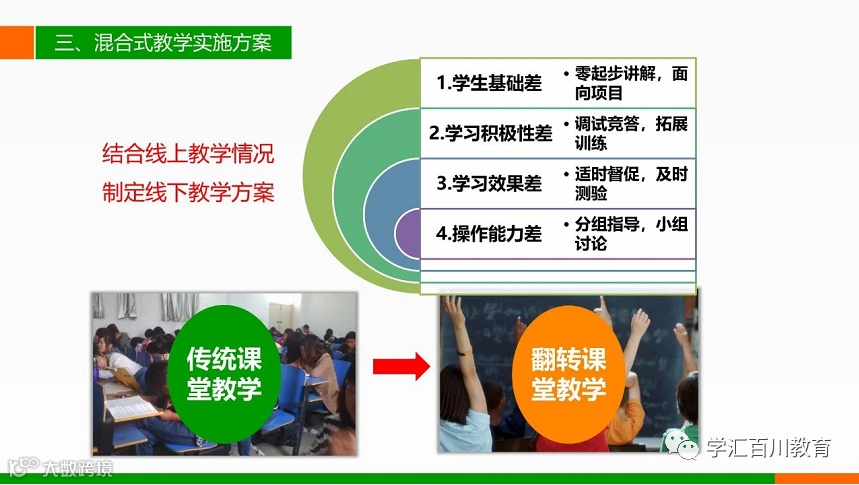 三、混合式教学实施方案

结合线上教学情况
制定线下教学方案

1.学生基础差
• 零起步讲解，面向项目

2.学习积极性差
• 调试竞答，拓展训练

3.学习效果差
• 适时督促，及时测验

4.操作能力差
• 分组指导，小组讨论

传统课堂教学

翻转课堂教学

学汇百川教育

大数跨境